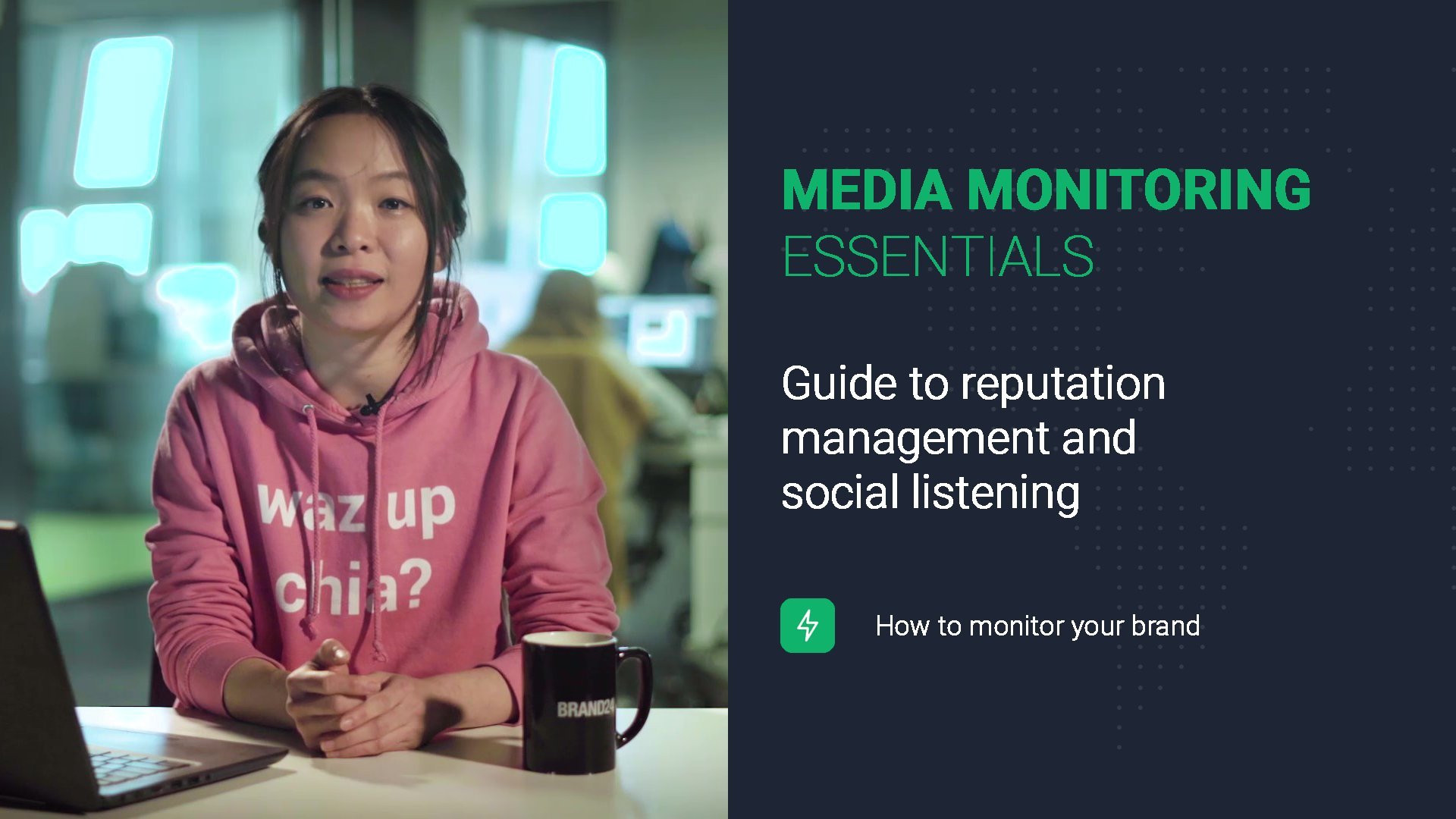 waz up
chia?

BRAND24

MEDIA MONITORING
ESSENTIALS

Guide to reputation management and social listening

How to monitor your brand